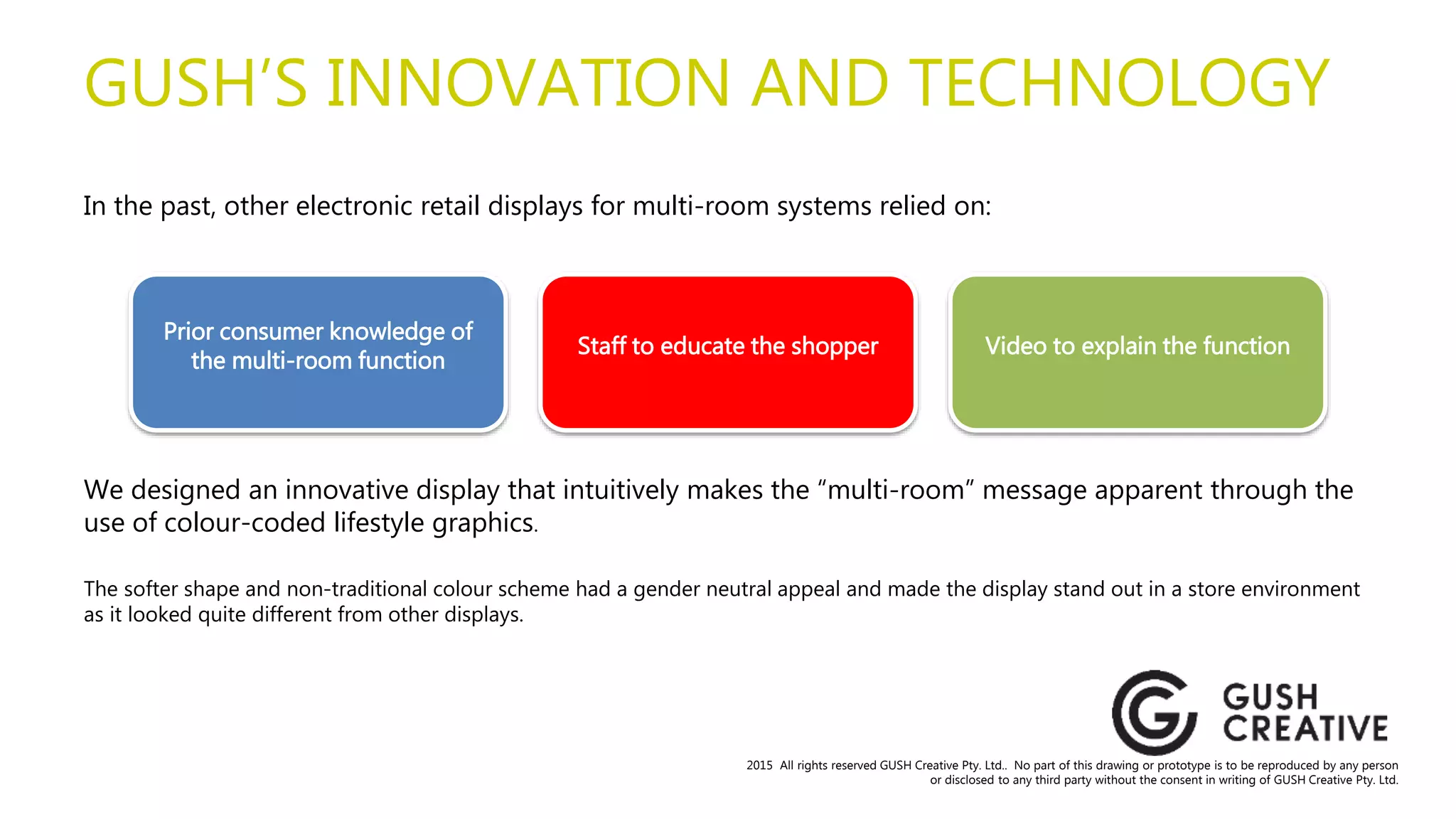 GUSH'S INNOVATION AND TECHNOLOGY

In the past, other electronic retail displays for multi-room systems relied on:

Prior consumer knowledge of the multi-room function

Staff to educate the shopper

Video to explain the function

We designed an innovative display that intuitively makes the "multi-room" message apparent through the use of colour-coded lifestyle graphics.

The softer shape and non-traditional colour scheme had a gender neutral appeal and made the display stand out in a store environment as it looked quite different from other displays.

GUSH CREATIVE

2015 All rights reserved GUSH Creative Pty. Ltd.. No part of this drawing or prototype is to be reproduced by any person or disclosed to any third party without the consent in writing of GUSH Creative Pty. Ltd.